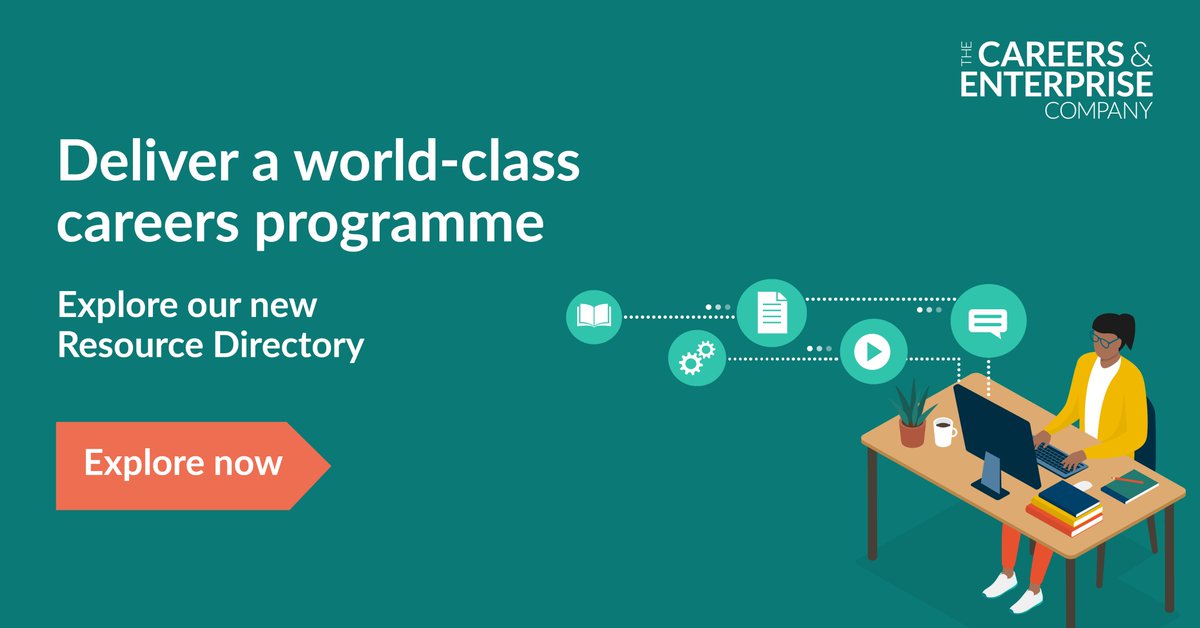 THE CAREERS & ENTERPRISE COMPANY

Deliver a world-class careers programme

Explore our new Resource Directory

Explore now